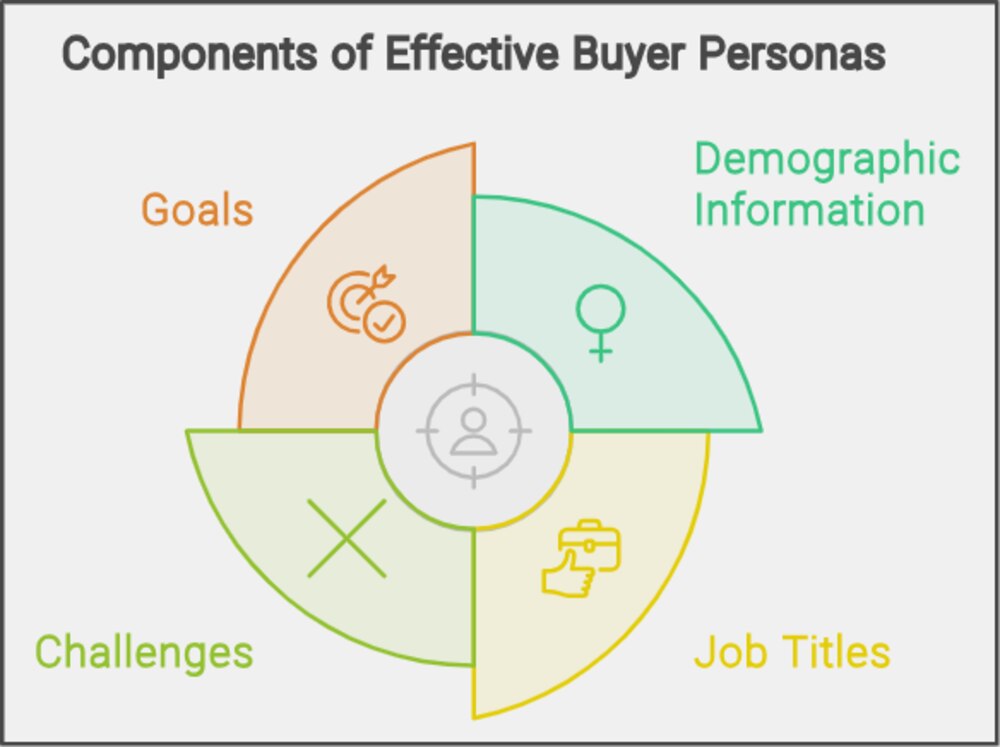 Components of Effective Buyer Personas

Goals

Demographic Information

Challenges

Job Titles